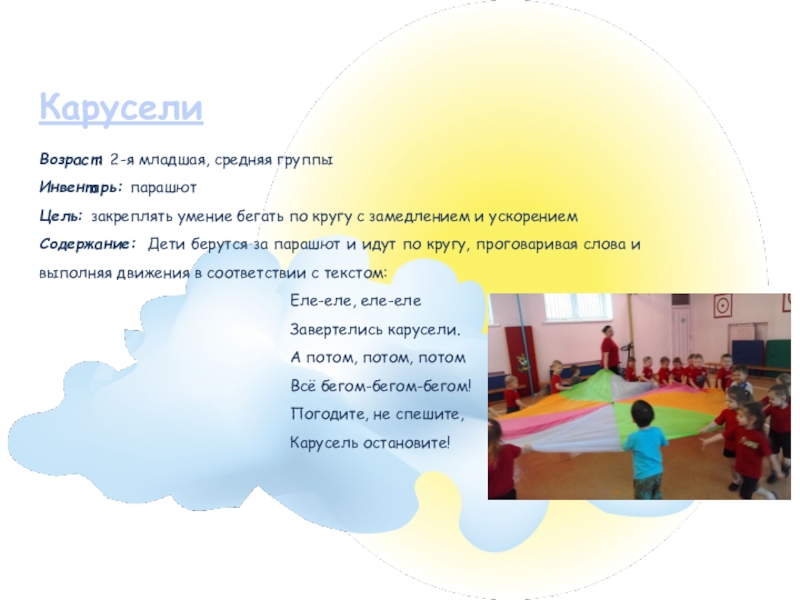 Карусели

Возраст: 2-я младшая, средняя группы

Инвентарь: парашют

Цель: закреплять умение бегать по кругу с замедлением и ускорением

Содержание: Дети берутся за парашют и идут по кругу, проговаривая слова и выполняя движения в соответствии с текстом:

Еле-еле, еле-еле
Завертелись карусели.
А потом, потом, потом
Всё бегом-бегом-бегом!
Погодите, не спешите,
Карусель остановите!